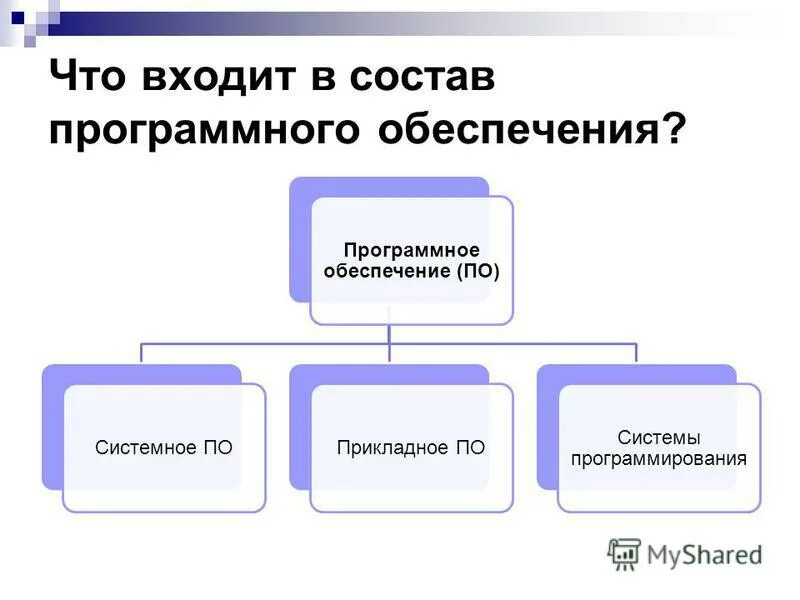 Что входит в состав программного обеспечения?

Программное обеспечение (ПО)

Системное ПО

Прикладное ПО

Системы программирования

MyShared